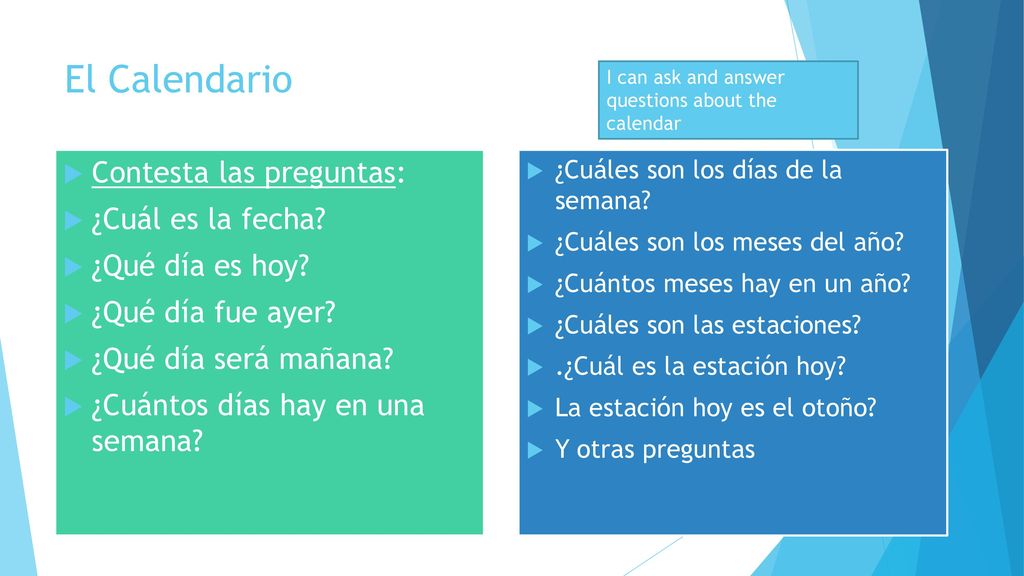 El Calendario

I can ask and answer questions about the calendar

Contesta las preguntas:
¿Cuál es la fecha?
¿Qué día es hoy?
¿Qué día fue ayer?
¿Qué día será mañana?
¿Cuántos días hay en una semana?

¿Cuáles son los días de la semana?
¿Cuáles son los meses del año?
¿Cuántos meses hay en un año?
¿Cuáles son las estaciones?
.¿Cuál es la estación hoy?
La estación hoy es el otoño?
Y otras preguntas